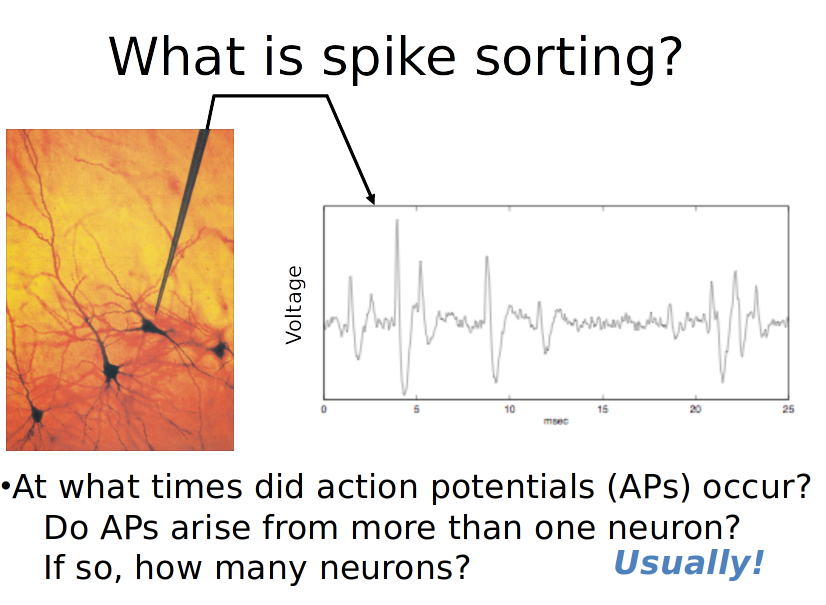 What is spike sorting?

Voltage

0 5 10 15 20 25
msec

•At what times did action potentials (APs) occur?
Do APs arise from more than one neuron?
If so, how many neurons?

Usually!